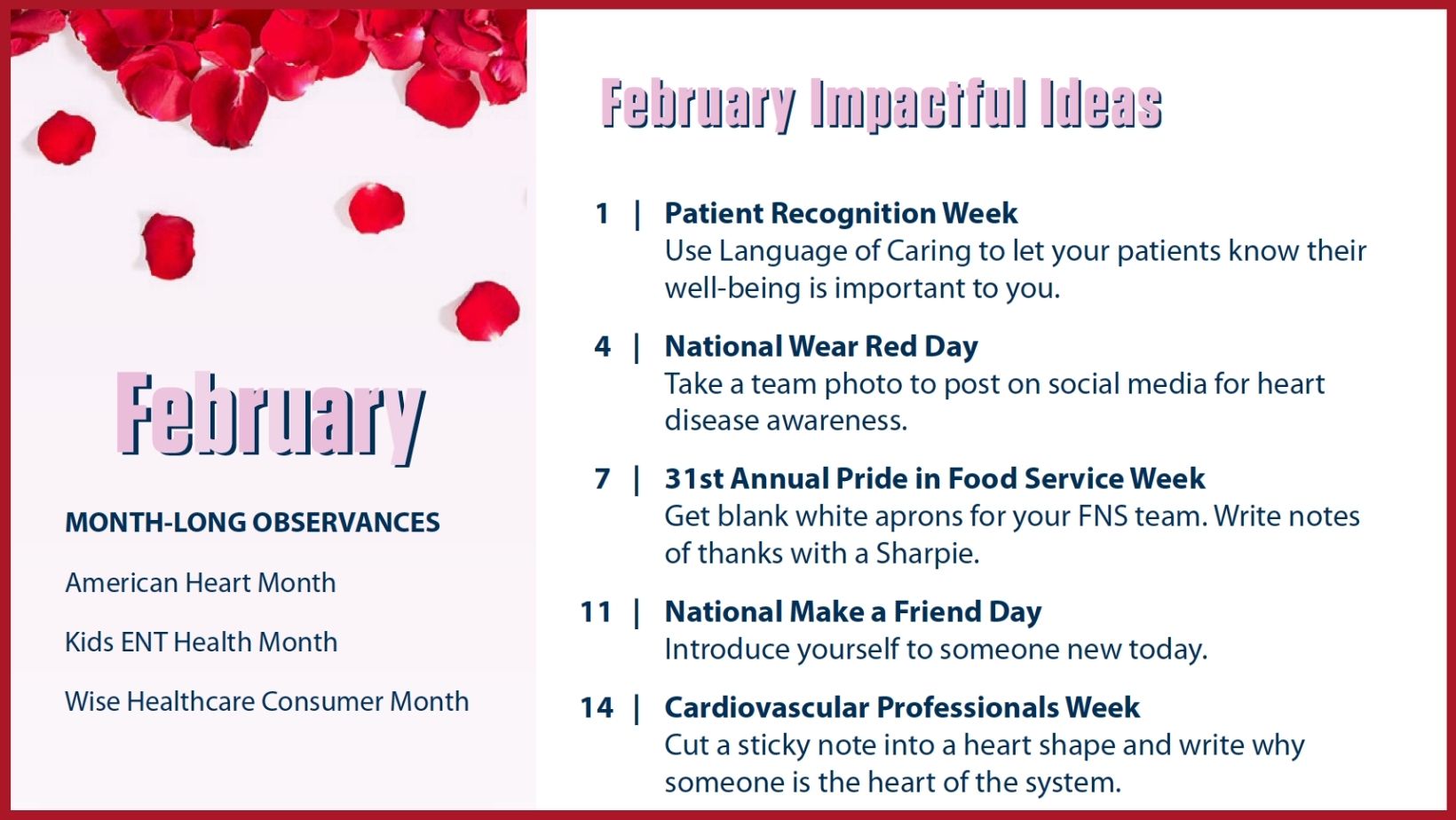 February

MONTH-LONG OBSERVANCES

American Heart Month

Kids ENT Health Month

Wise Healthcare Consumer Month

February Impactful Ideas

1 | Patient Recognition Week
Use Language of Caring to let your patients know their well-being is important to you.

4 | National Wear Red Day
Take a team photo to post on social media for heart disease awareness.

7 | 31st Annual Pride in Food Service Week
Get blank white aprons for your FNS team. Write notes of thanks with a Sharpie.

11 | National Make a Friend Day
Introduce yourself to someone new today.

14 | Cardiovascular Professionals Week
Cut a sticky note into a heart shape and write why someone is the heart of the system.